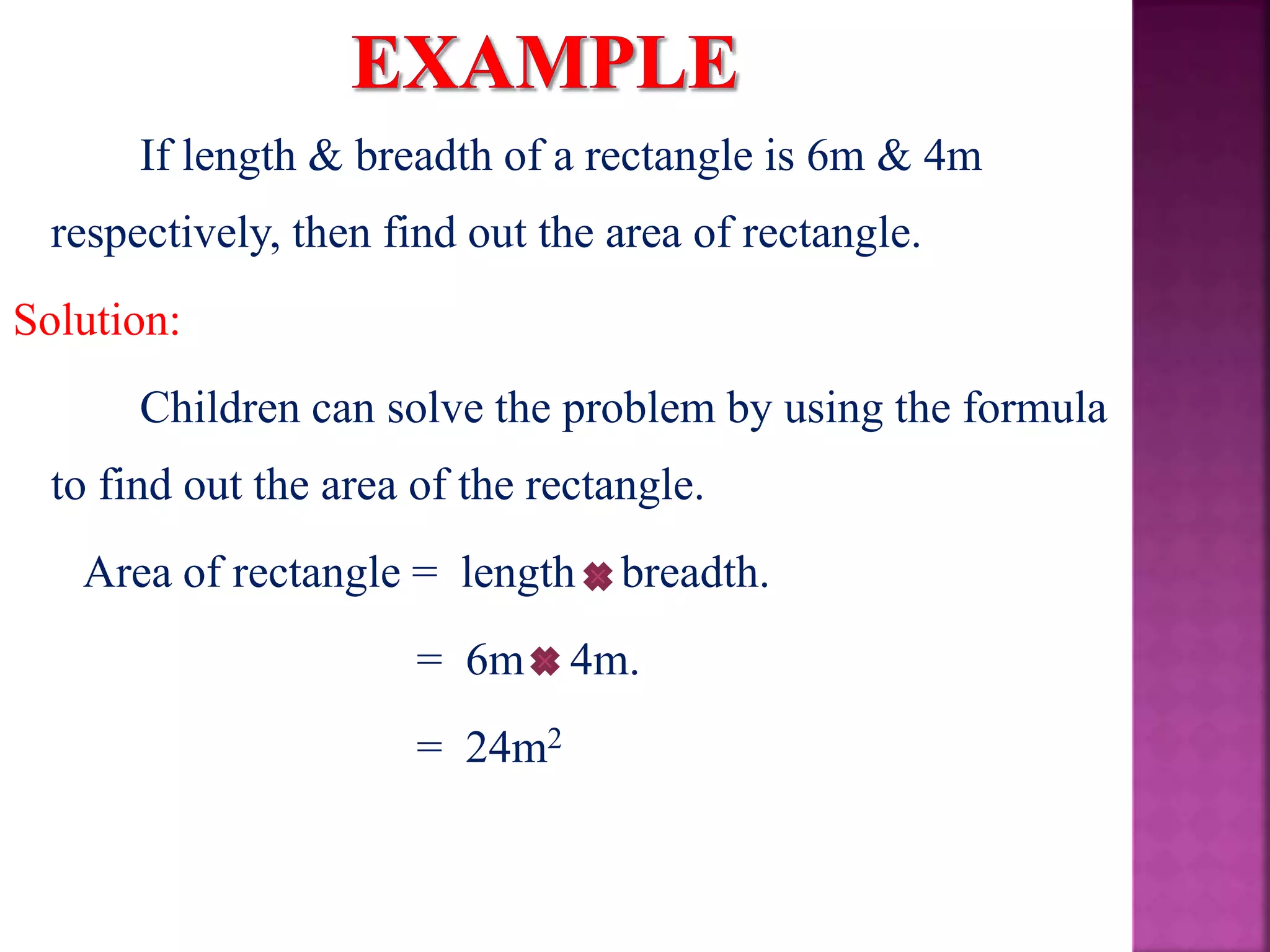 EXAMPLE

If length & breadth of a rectangle is 6m & 4m respectively, then find out the area of rectangle.

Solution:

Children can solve the problem by using the formula to find out the area of the rectangle.

Area of rectangle = length $\times$ breadth.

= 6m $\times$ 4m.

= $24m^2$